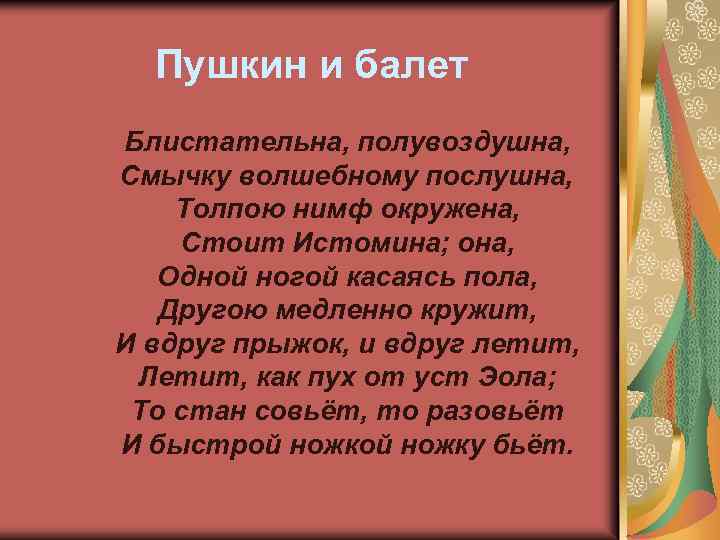 Пушкин и балет

Блистательна, полувоздушна,
Смычку волшебному послушна,
Толпою нимф окружена,
Стоит Истомина; она,
Одной ногой касаясь пола,
Другою медленно кружит,
И вдруг прыжок, и вдруг летит,
Летит, как пух от уст Эола;
То стан совьёт, то разовьёт
И быстрой ножкой ножку бьёт.